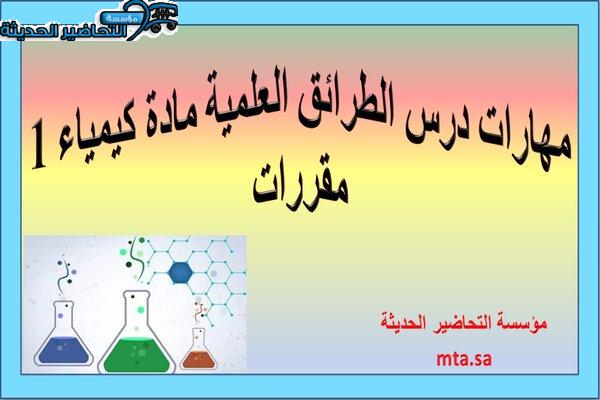 مؤسسة
التحاضير الحديثة

مهارات درس الطرائق العلمية مادة كيمياء 1 مقررات

مؤسسة التحاضير الحديثة

mta.sa